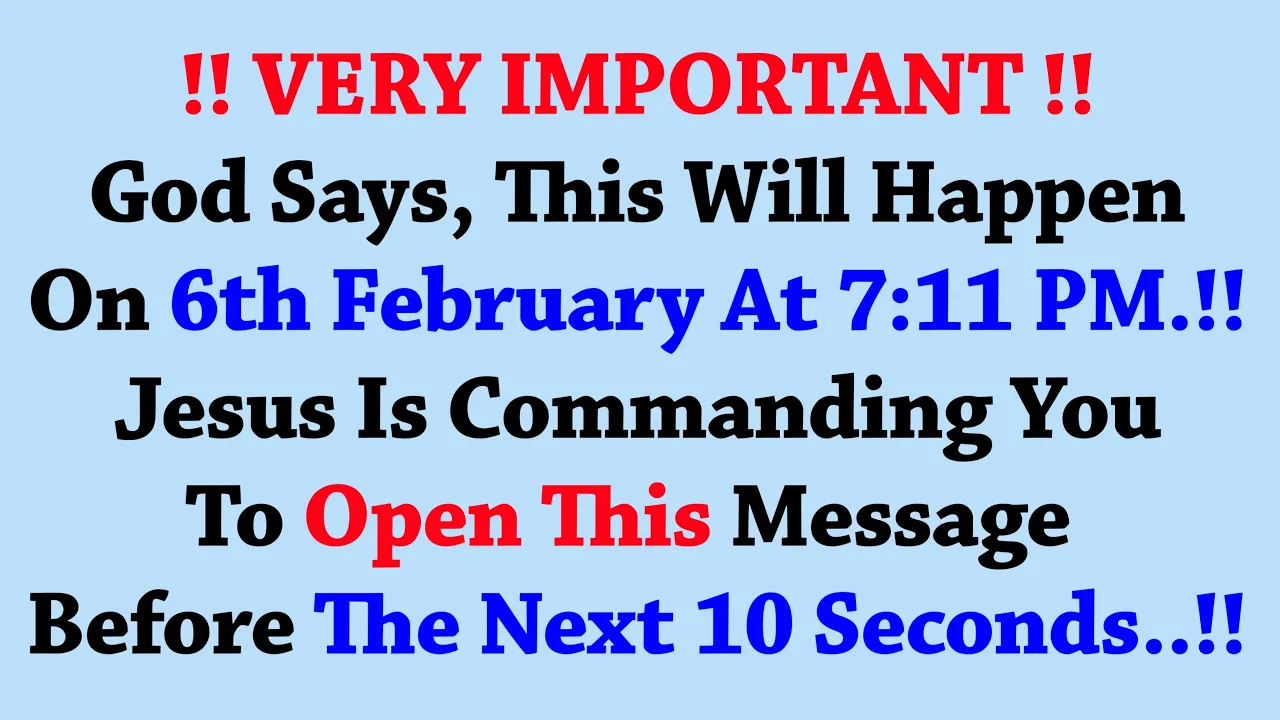 !! VERY IMPORTANT !!
God Says, This Will Happen On 6th February At 7:11 PM.!! Jesus Is Commanding You To Open This Message Before The Next 10 Seconds..!!